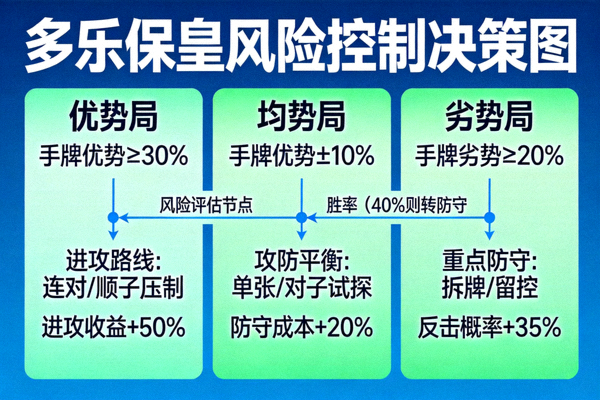 多乐保皇风险控制决策图

优势局
手牌优势≥30%

进攻路线:
连对/顺子压制

进攻收益+50%

均势局
手牌优势±10%

攻防平衡:
单张/对子试探

防守成本+20%

劣势局
手牌劣势≥20%

重点防守:
拆牌/留控

反击概率+35%

风险评估节点

胜率（40%则转防守